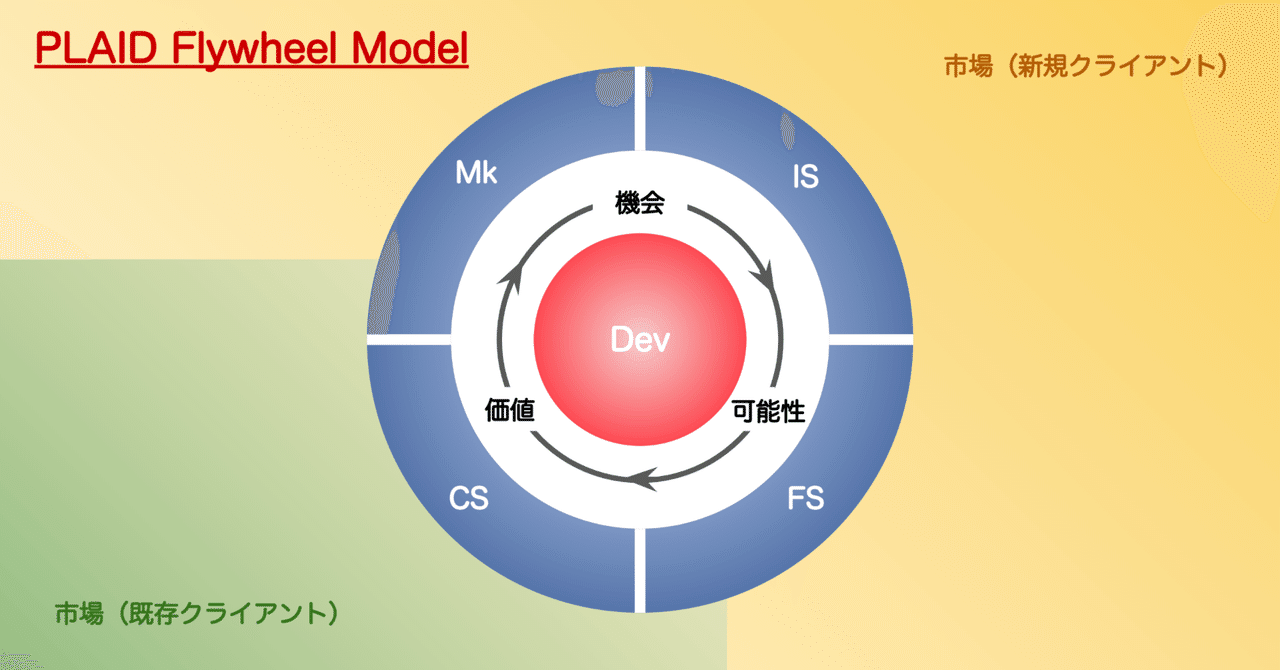 PLAID Flywheel Model

市場（新規クライアント）

Mk

IS

機会

Dev

価値

可能性

CS

FS

市場（既存クライアント）